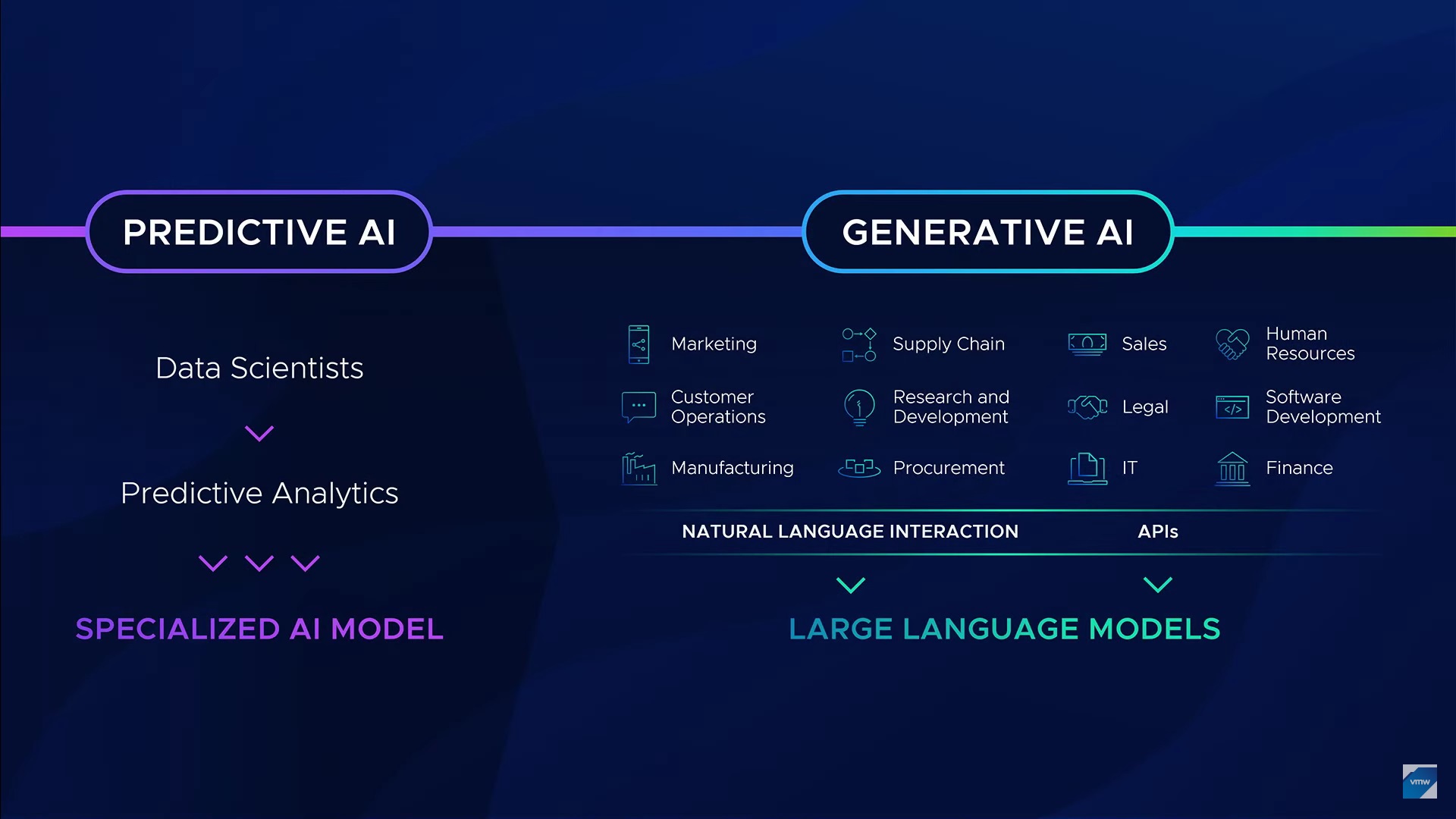 PREDICTIVE AI

Data Scientists

Predictive Analytics

SPECIALIZED AI MODEL

GENERATIVE AI

Marketing
Supply Chain
Sales
Human Resources

Customer Operations
Research and Development
Legal
Software Development

Manufacturing
Procurement
IT
Finance

NATURAL LANGUAGE INTERACTION
APIs

LARGE LANGUAGE MODELS

vmw